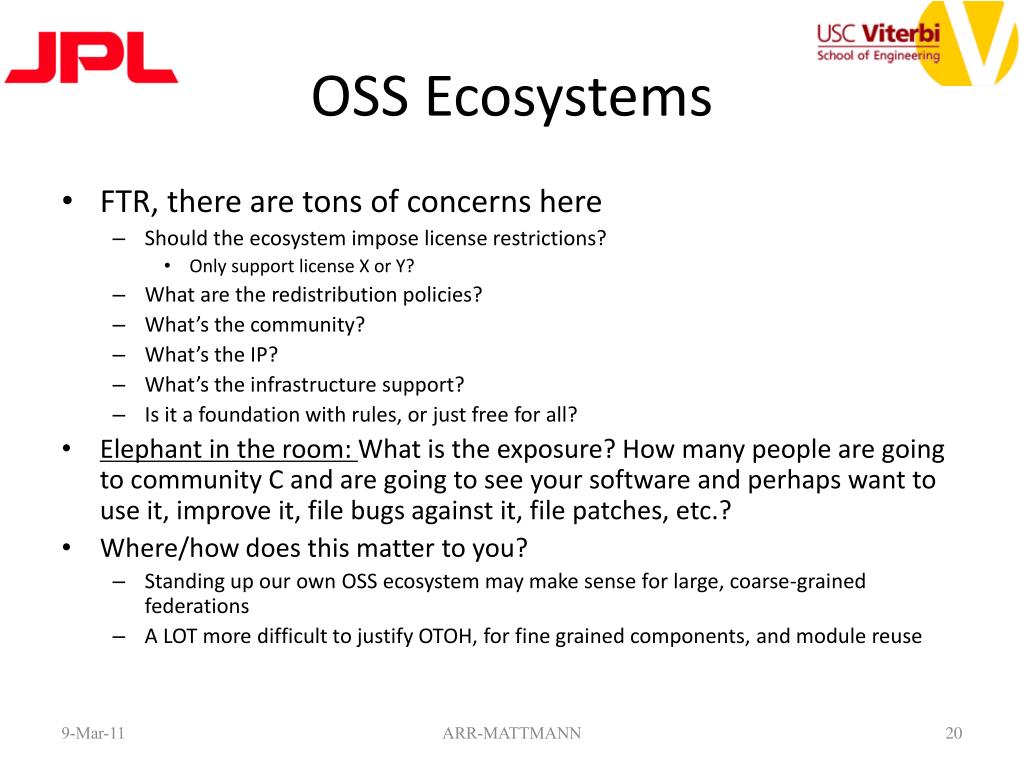 JPL

USC Viterbi
School of Engineering

OSS Ecosystems

• FTR, there are tons of concerns here
– Should the ecosystem impose license restrictions?
• Only support license X or Y?
– What are the redistribution policies?
– What's the community?
– What's the IP?
– What's the infrastructure support?
– Is it a foundation with rules, or just free for all?
• Elephant in the room: What is the exposure? How many people are going to community C and are going to see your software and perhaps want to use it, improve it, file bugs against it, file patches, etc.?
• Where/how does this matter to you?
– Standing up our own OSS ecosystem may make sense for large, coarse-grained federations
– A LOT more difficult to justify OTOH, for fine grained components, and module reuse

9-Mar-11

ARR-MATTMANN

20